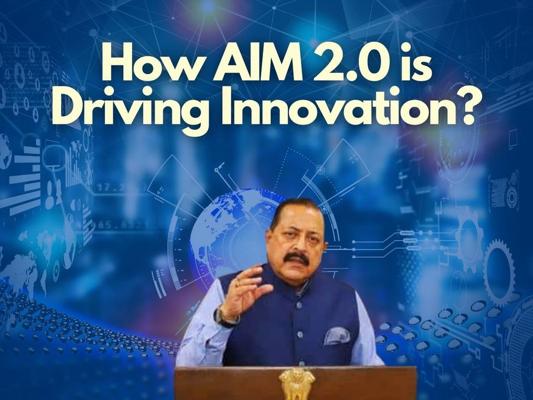 How AIM 2.0 is Driving Innovation?